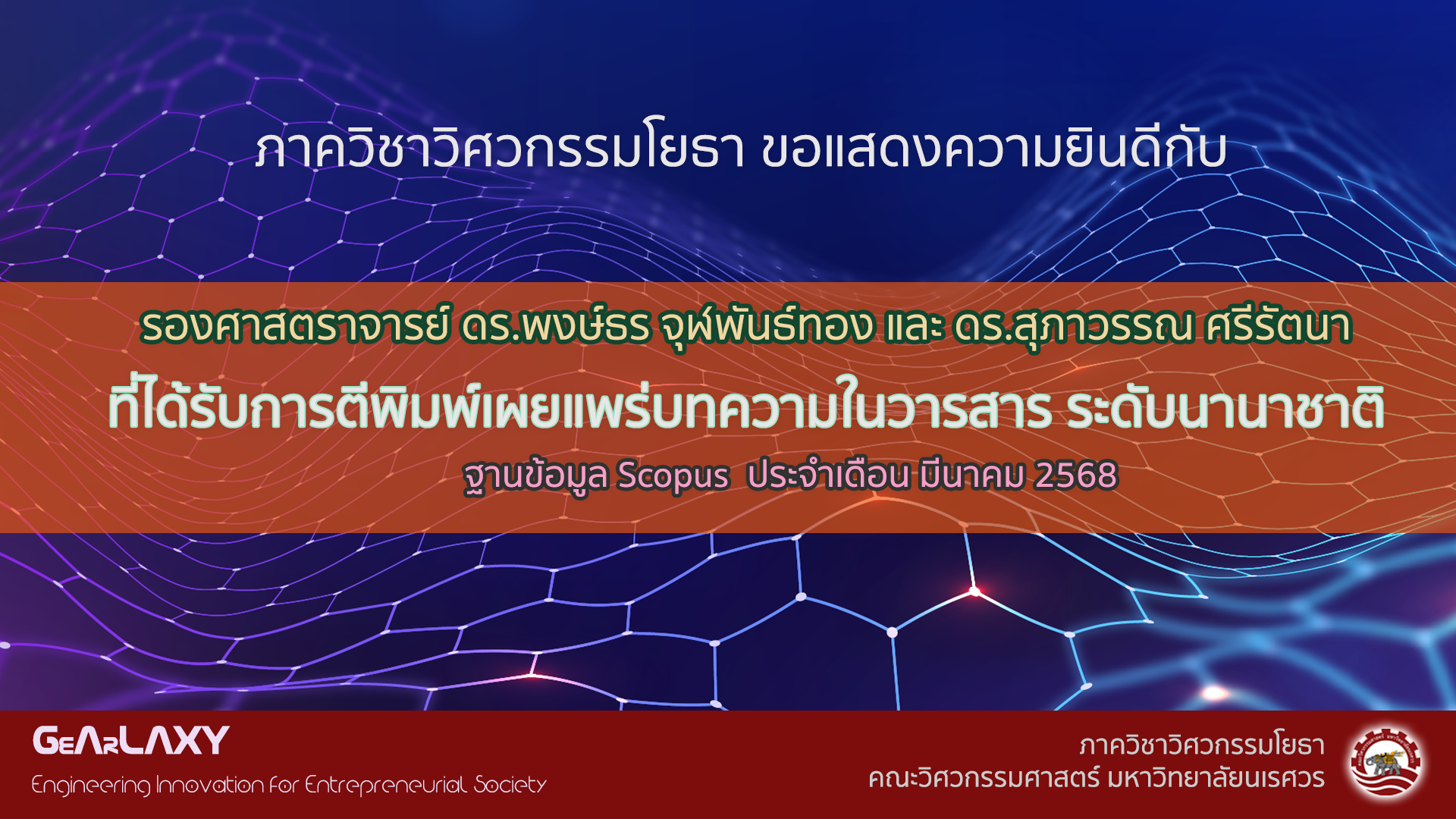 ภาควิชาวิศวกรรมโยธา ขอแสดงความยินดีกับ

รองศาสตราจารย์ ดร.พงษ์ธร จุฬพันธ์ทอง และ ดร.สุภาวรรณ ศรีรัตนา

ที่ได้รับการตีพิมพ์เผยแพร่บทความในวารสาร ระดับนานาชาติ

ฐานข้อมูล Scopus ประจำเดือน มีนาคม 2568

GEARLAXY

Engineering Innovation for Entrepreneurial Society

ภาควิชาวิศวกรรมโยธา
คณะวิศวกรรมศาสตร์ มหาวิทยาลัยนเรศวร